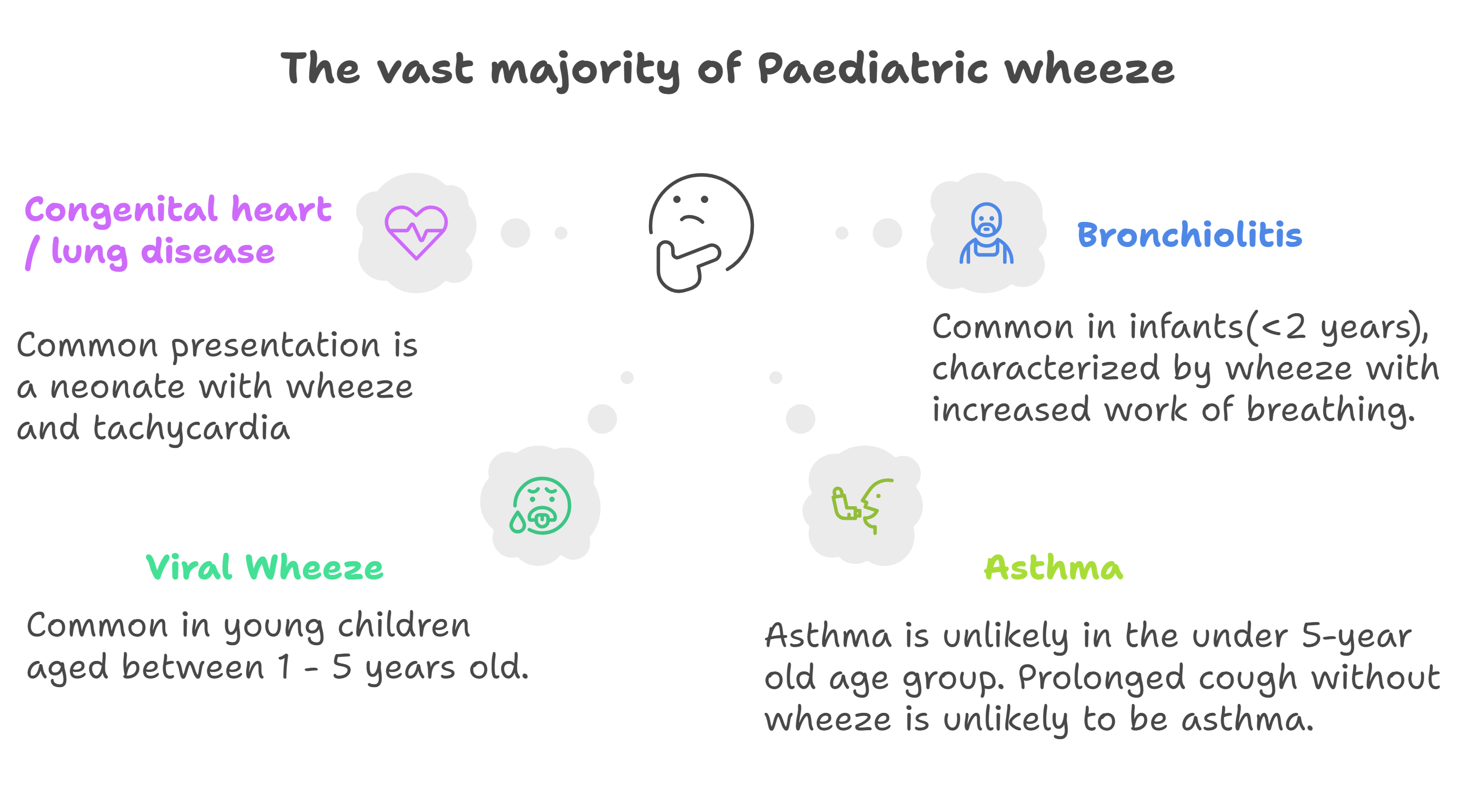 The vast majority of Paediatric wheeze

Congenital heart / lung disease

Common presentation is a neonate with wheeze and tachycardia

Bronchiolitis

Common in infants(<2 years), characterized by wheeze with increased work of breathing.

Viral Wheeze

Common in young children aged between 1 - 5 years old.

Asthma

Asthma is unlikely in the under 5-year old age group. Prolonged cough without wheeze is unlikely to be asthma.